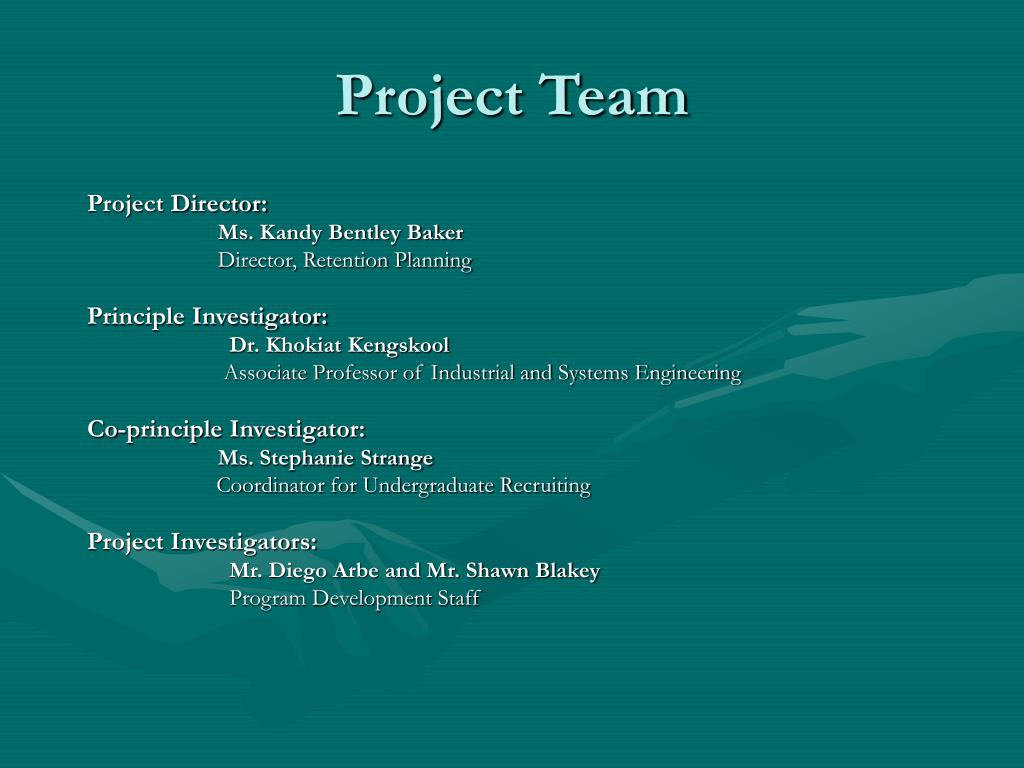 Project Team

Project Director:
Ms. Kandy Bentley Baker
Director, Retention Planning

Principle Investigator:
Dr. Khokiat Kengskool
Associate Professor of Industrial and Systems Engineering

Co-principle Investigator:
Ms. Stephanie Strange
Coordinator for Undergraduate Recruiting

Project Investigators:
Mr. Diego Arbe and Mr. Shawn Blakey
Program Development Staff